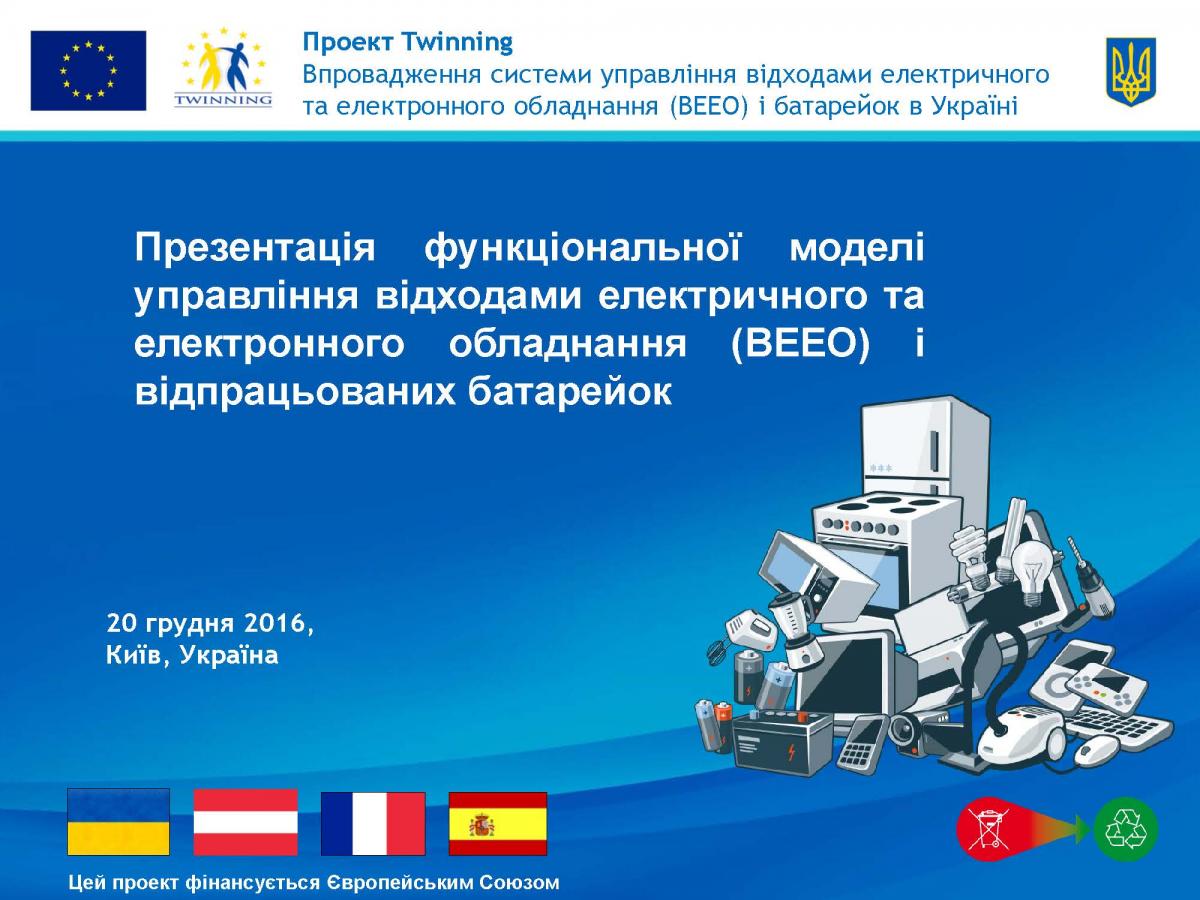 TWINNING

Проект Twinning
Впровадження системи управління відходами електричного та електронного обладнання (ВЕЕО) і батарейок в Україні

Презентація функціональної моделі управління відходами електричного та електронного обладнання (ВЕЕО) і відпрацьованих батарейок

20 грудня 2016,
Київ, Україна

Цей проект фінансується Європейським Союзом